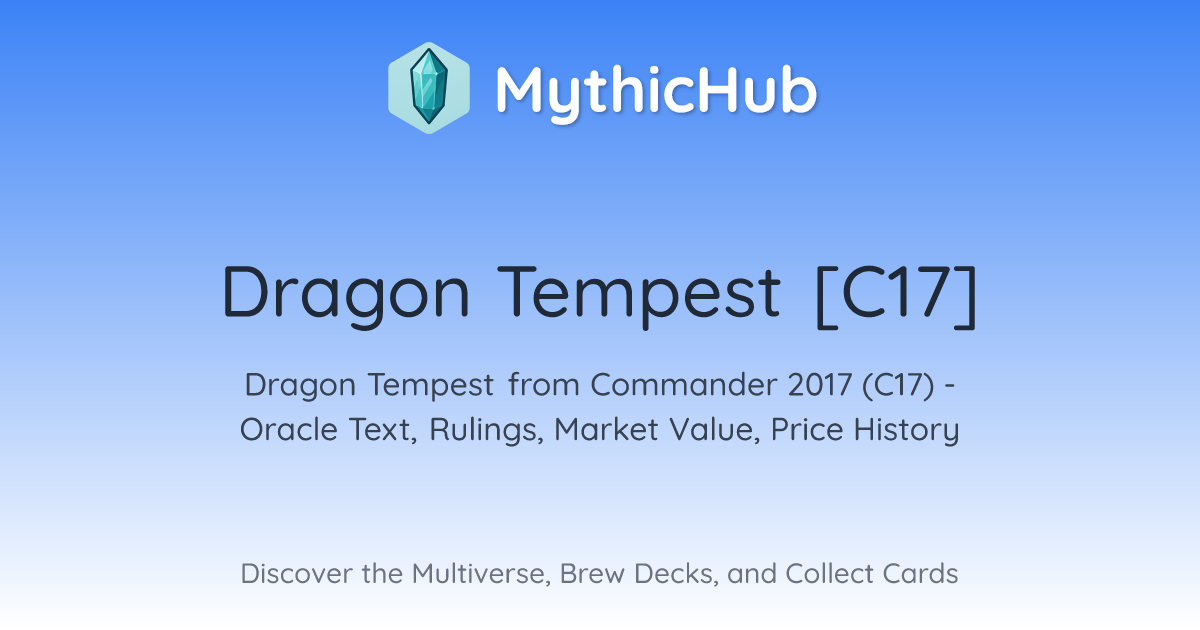 MythicHub

Dragon Tempest [C17]

Dragon Tempest from Commander 2017 (C17) - Oracle Text, Rulings, Market Value, Price History

Discover the Multiverse, Brew Decks, and Collect Cards